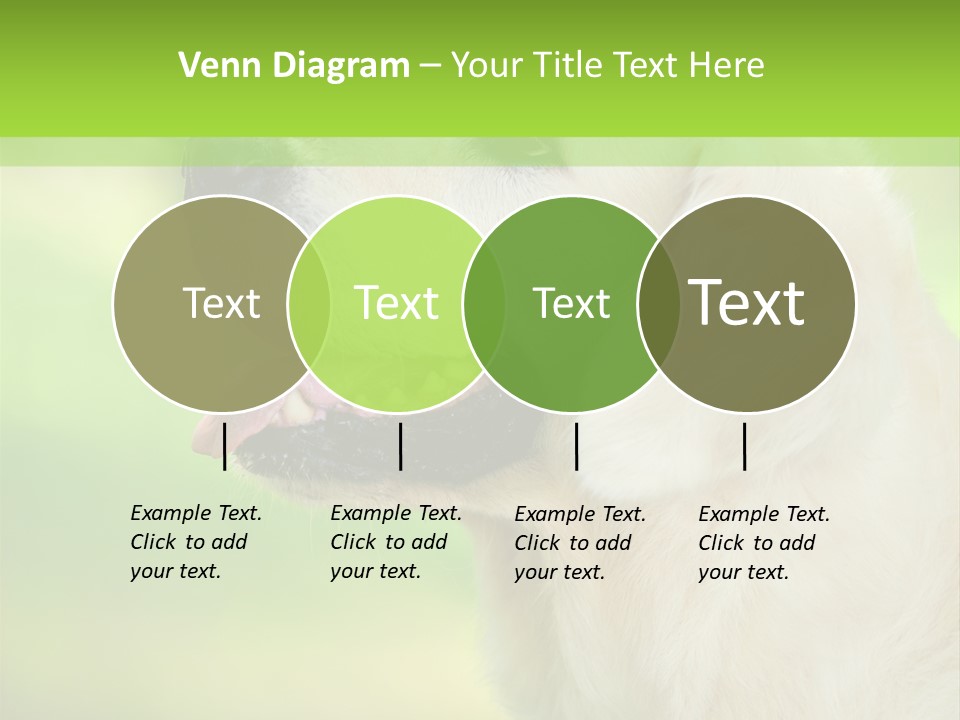 Venn Diagram – Your Title Text Here

Text

Text

Text

Text

Example Text. Click to add your text.

Example Text. Click to add your text.

Example Text. Click to add your text.

Example Text. Click to add your text.